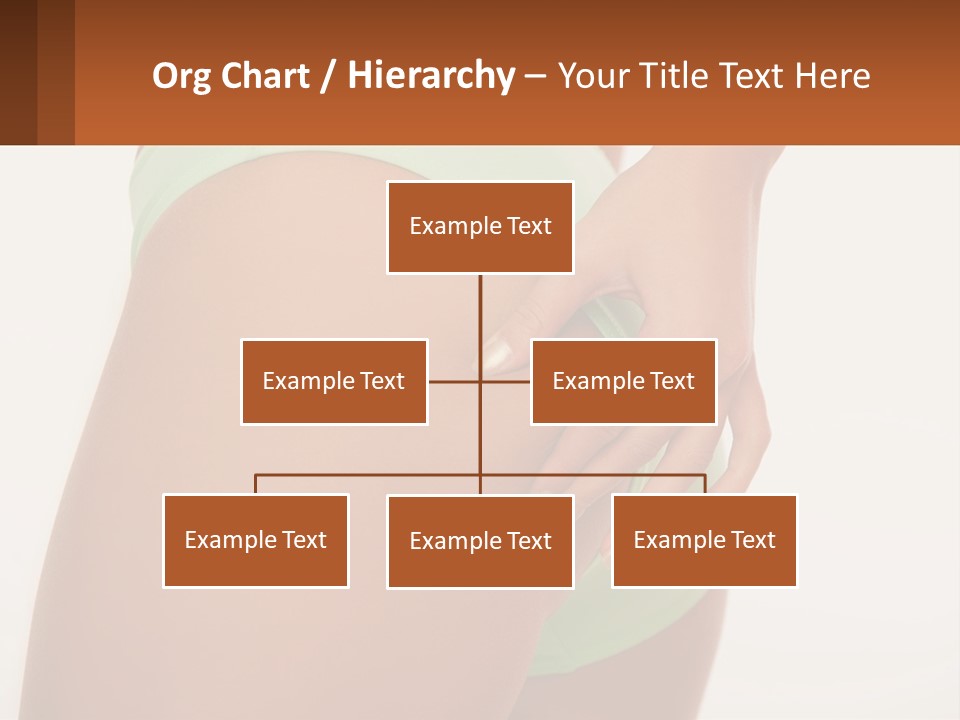 Org Chart / Hierarchy – Your Title Text Here

Example Text

Example Text

Example Text

Example Text

Example Text

Example Text